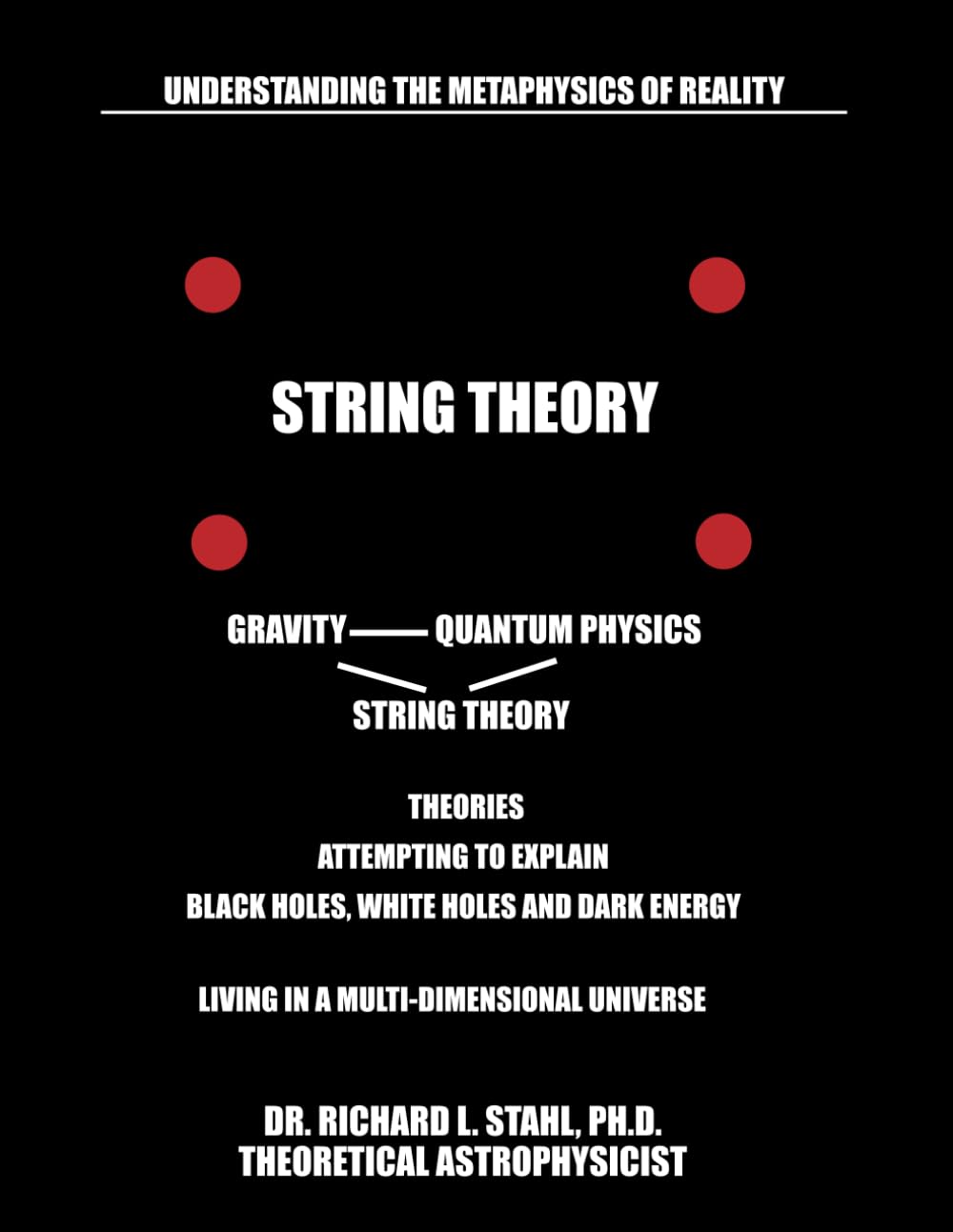 UNDERSTANDING THE METAPHYSICS OF REALITY

STRING THEORY

GRAVITY —— QUANTUM PHYSICS

STRING THEORY

THEORIES

ATTEMPTING TO EXPLAIN

BLACK HOLES, WHITE HOLES AND DARK ENERGY

LIVING IN A MULTI-DIMENSIONAL UNIVERSE

DR. RICHARD L. STAHL, PH.D.
THEORETICAL ASTROPHYSICIST